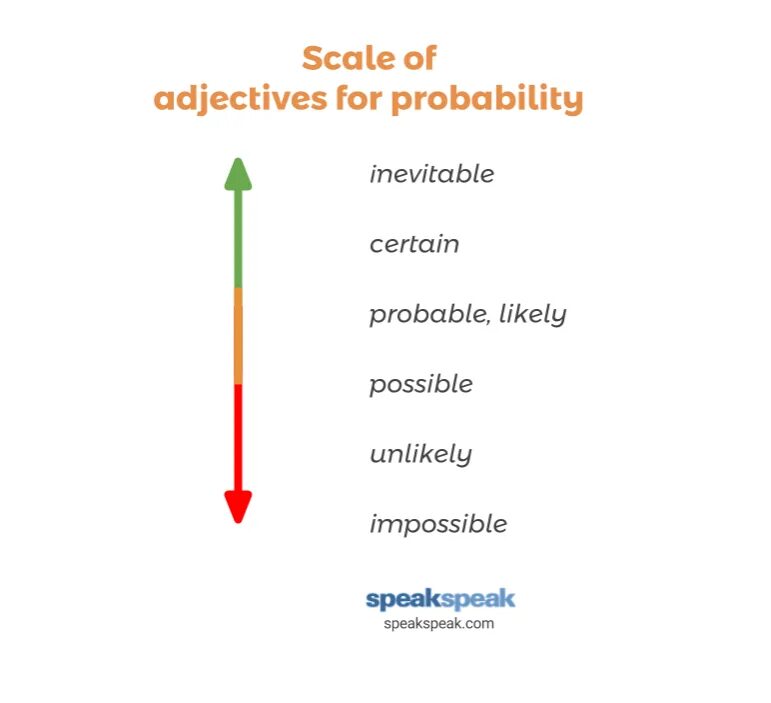 Scale of adjectives for probability

inevitable

certain

probable, likely

possible

unlikely

impossible

speakspeak
speakspeak.com